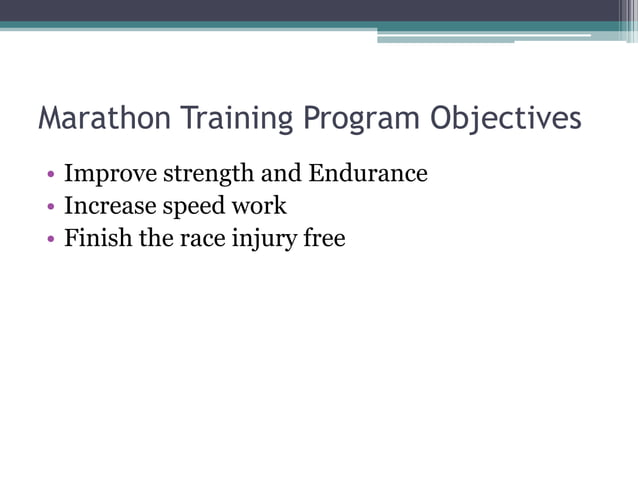 Marathon Training Program Objectives

• Improve strength and Endurance
• Increase speed work
• Finish the race injury free